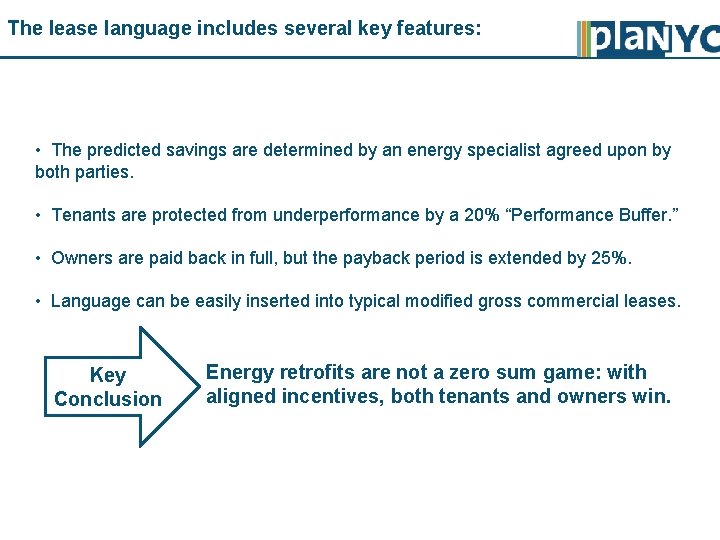 The lease language includes several key features:

plaNYC

• The predicted savings are determined by an energy specialist agreed upon by both parties.

• Tenants are protected from underperformance by a 20% “Performance Buffer.”

• Owners are paid back in full, but the payback period is extended by 25%.

• Language can be easily inserted into typical modified gross commercial leases.

Key Conclusion

Energy retrofits are not a zero sum game: with aligned incentives, both tenants and owners win.